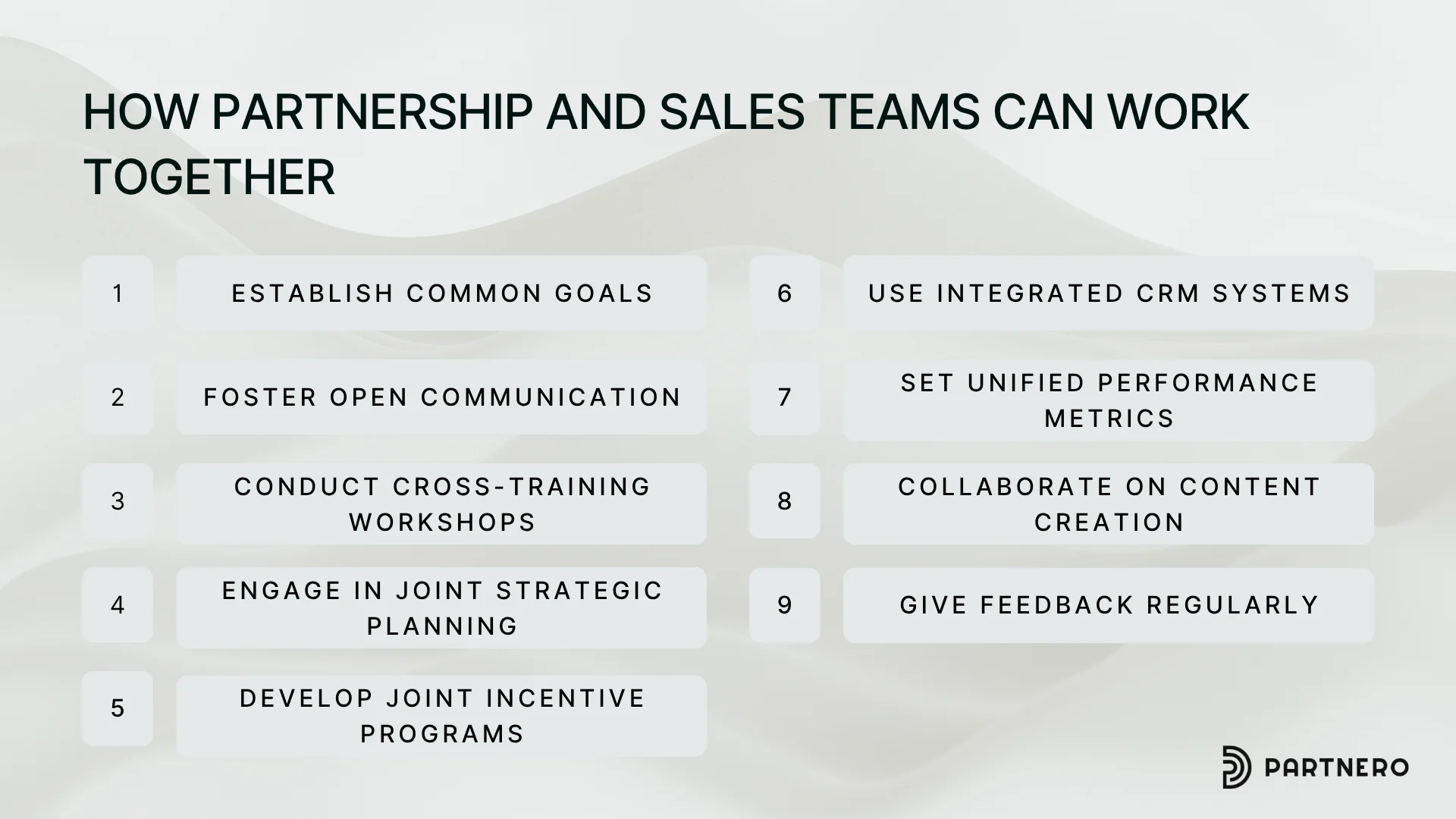 HOW PARTNERSHIP AND SALES TEAMS CAN WORK TOGETHER

1 ESTABLISH COMMON GOALS

2 FOSTER OPEN COMMUNICATION

3 CONDUCT CROSS-TRAINING WORKSHOPS

4 ENGAGE IN JOINT STRATEGIC PLANNING

5 DEVELOP JOINT INCENTIVE PROGRAMS

6 USE INTEGRATED CRM SYSTEMS

7 SET UNIFIED PERFORMANCE METRICS

8 COLLABORATE ON CONTENT CREATION

9 GIVE FEEDBACK REGULARLY

PARTNERO